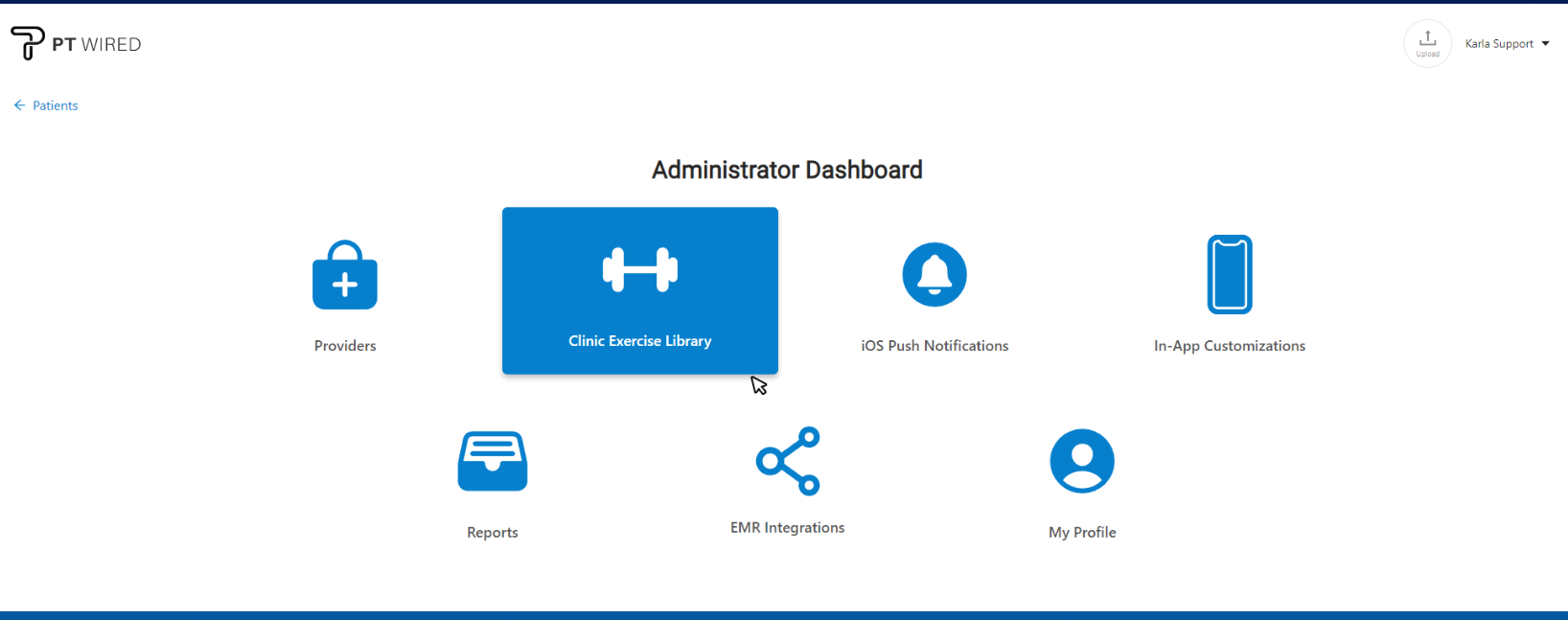 PT WIRED

Upload

Karla Support

Patients

Administrator Dashboard

Providers

Clinic Exercise Library

iOS Push Notifications

In-App Customizations

Reports

EMR Integrations

My Profile